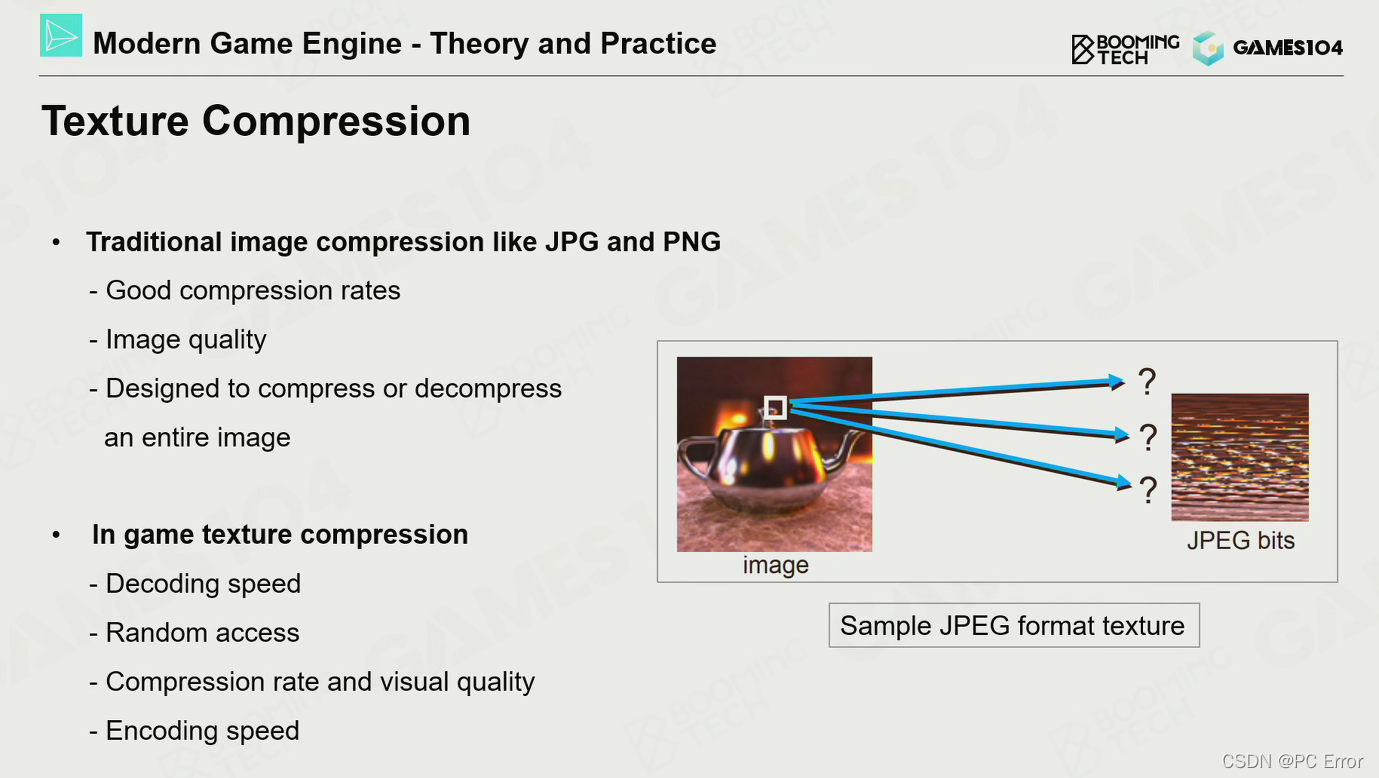 Modern Game Engine - Theory and Practice

BOOMING TECH GAMES104

Texture Compression

• Traditional image compression like JPG and PNG

- Good compression rates
- Image quality
- Designed to compress or decompress an entire image

• In game texture compression

- Decoding speed
- Random access
- Compression rate and visual quality
- Encoding speed

?
?
?

image

JPEG bits

Sample JPEG format texture

CSDN @PC Error